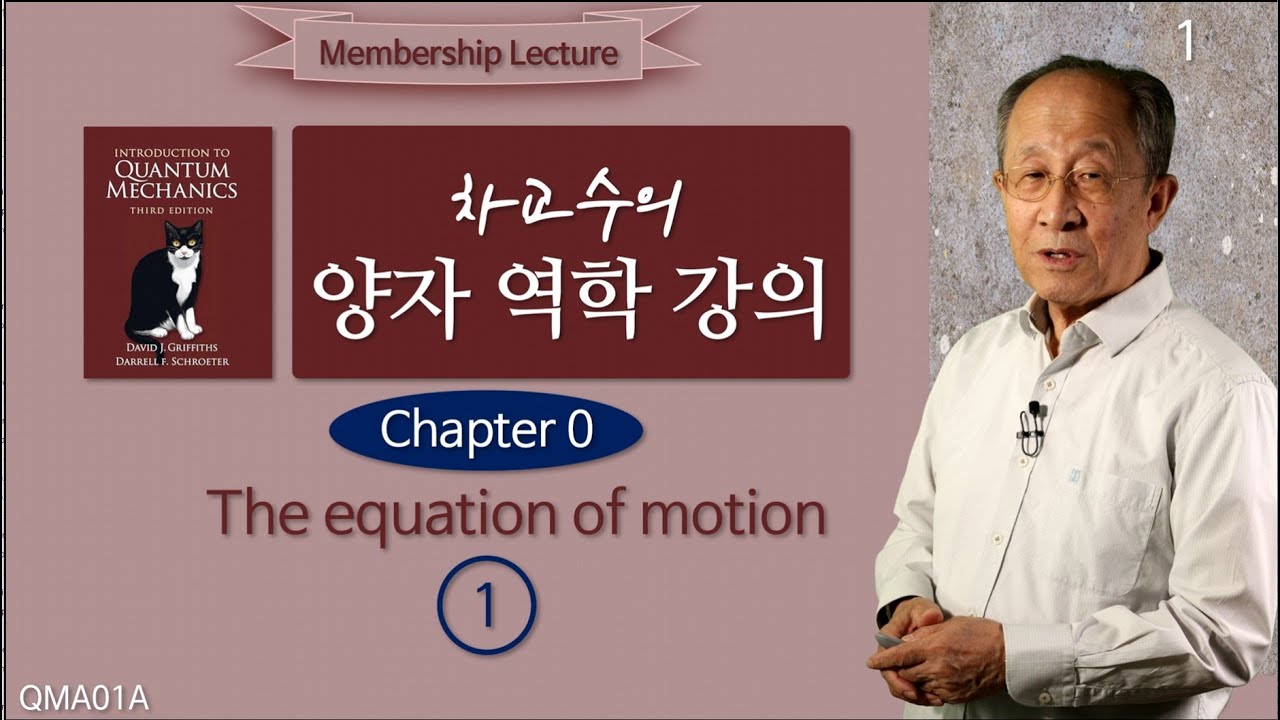 Membership Lecture

1

INTRODUCTION TO
QUANTUM
MECHANICS
THIRD EDITION

DAVID J. GRIFFITHS
DARRELL F. SCHROETER

차교수의
양자 역학 강의

Chapter 0

The equation of motion

1

QMA01A